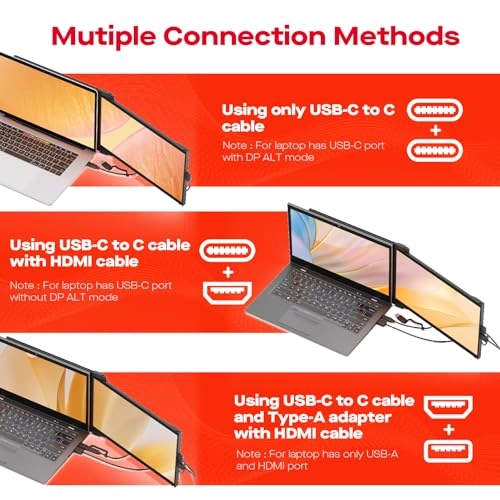 Mutiple Connection Methods

Using only USB-C to C cable

Note : For laptop has USB-C port with DP ALT mode

+

Using USB-C to C cable with HDMI cable

Note : For laptop has USB-C port without DP ALT mode

+

Using USB-C to C cable and Type-A adapter with HDMI cable

Note : For laptop has only USB-A and HDMI port

+